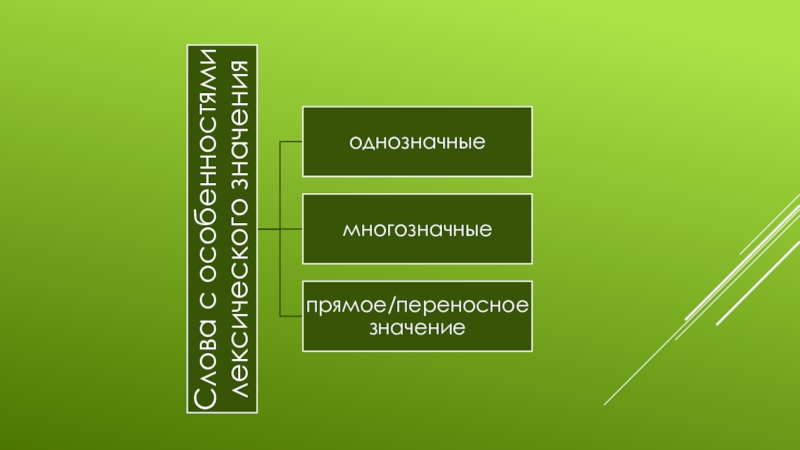 Слова с особенностями лексического значения

однозначные

многозначные

прямое/переносное значение